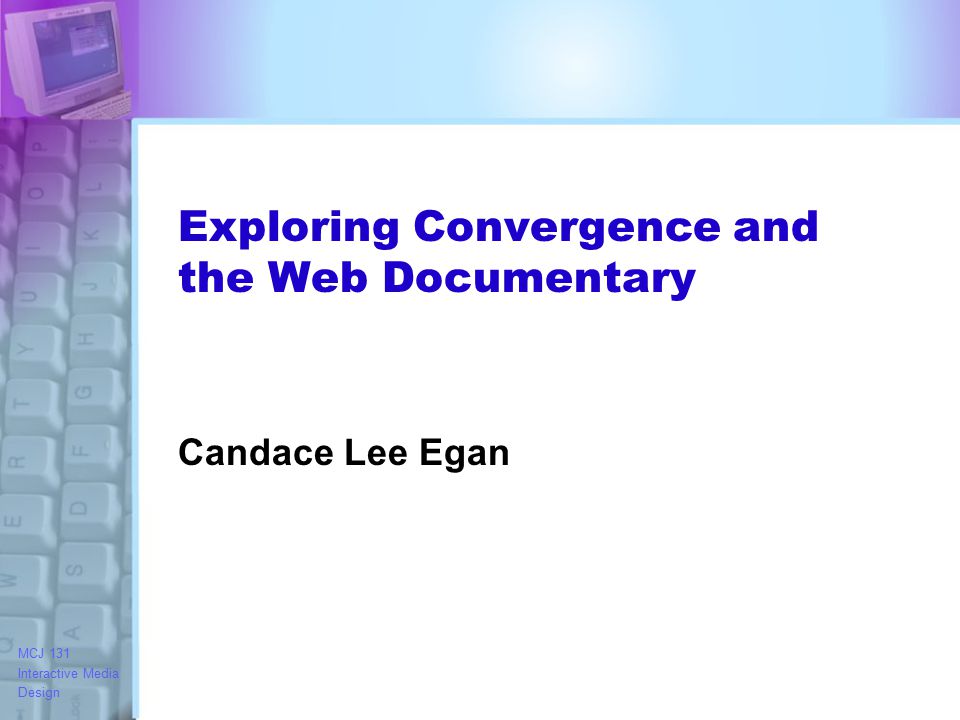 Exploring Convergence and the Web Documentary

Candace Lee Egan

MCJ 131
Interactive Media
Design